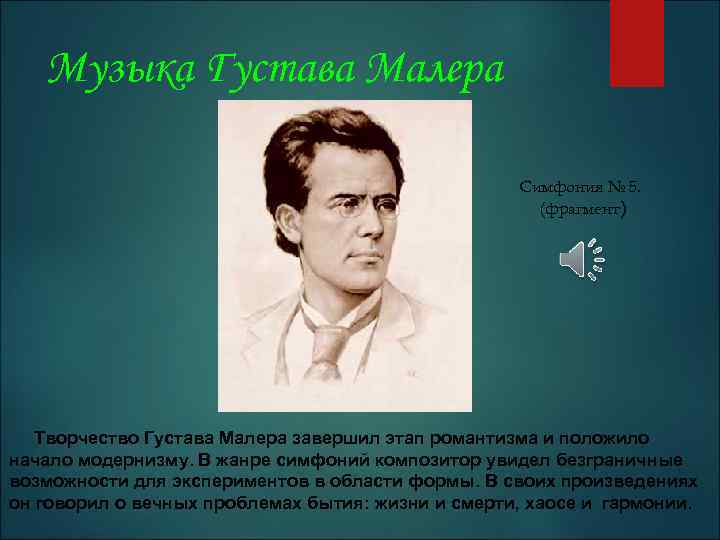 Музыка Густава Малера

Симфония № 5.
(фрагмент)

Творчество Густава Малера завершил этап романтизма и положило начало модернизму. В жанре симфоний композитор увидел безграничные возможности для экспериментов в области формы. В своих произведениях он говорил о вечных проблемах бытия: жизни и смерти, хаосе и гармонии.